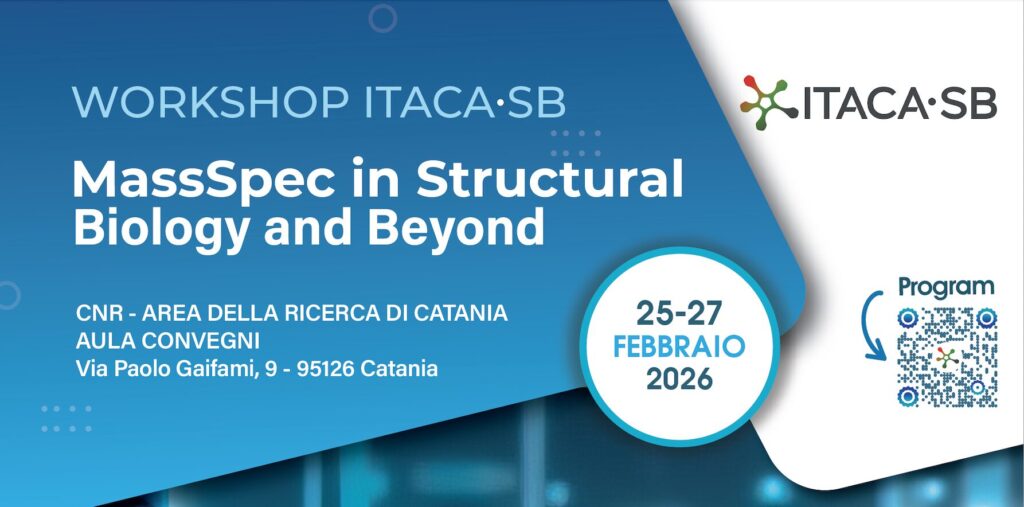 WORKSHOP ITACA·SB

MassSpec in Structural Biology and Beyond

CNR - AREA DELLA RICERCA DI CATANIA
AULA CONVEGNI
Via Paolo Gaifami, 9 - 95126 Catania

25-27
FEBBRAIO
2026

ITACA·SB

Program